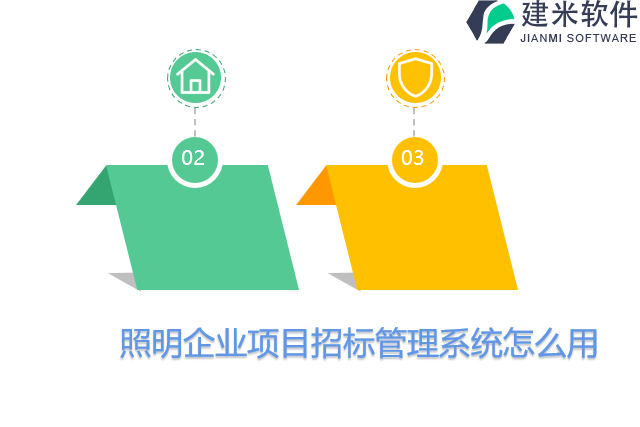 建米软件
JIANMI SOFTWARE

02

03

照明企业项目招标管理系统怎么用